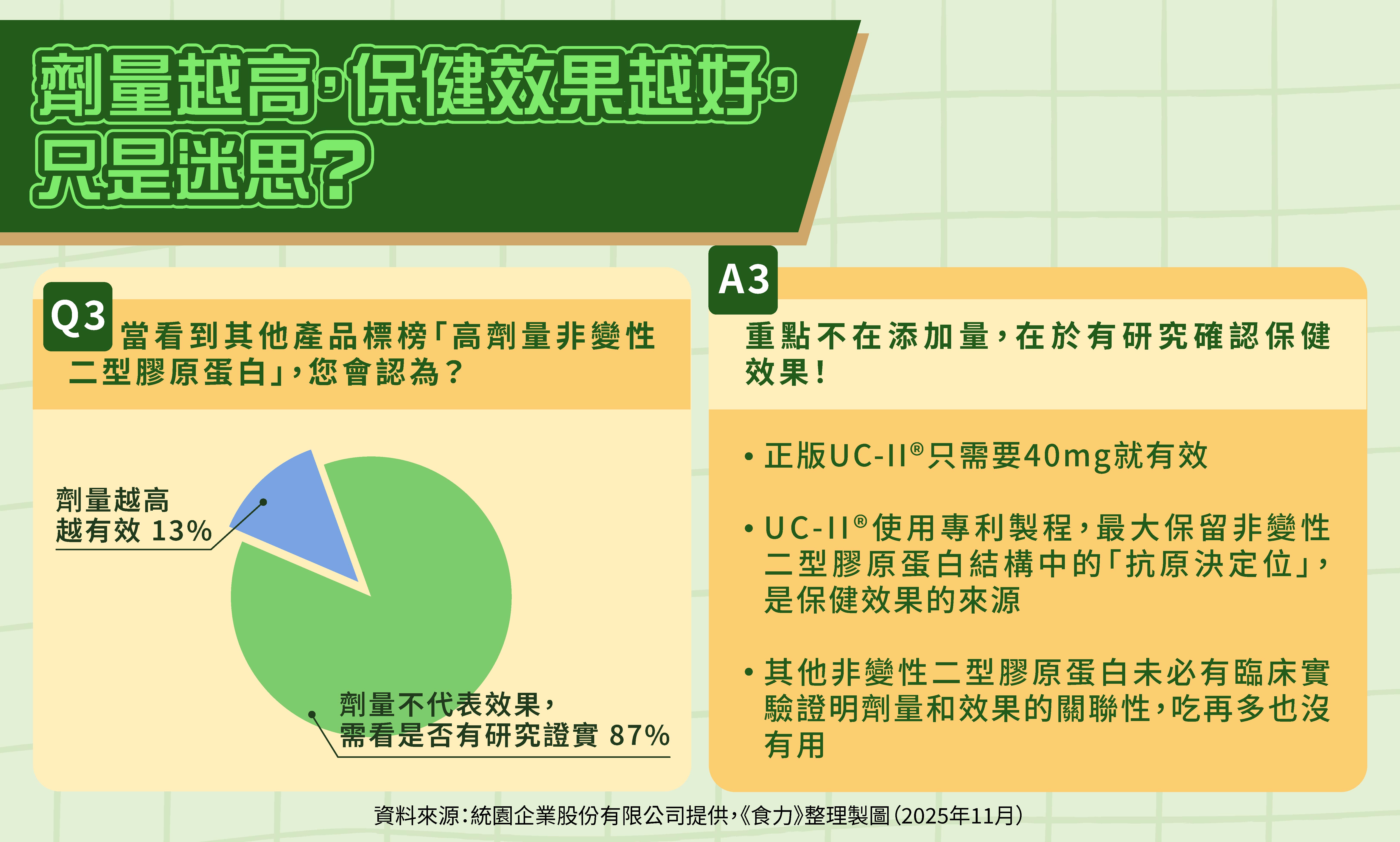 劑量越高，保健效果越好，只是迷思？

Q3 當看到其他產品標榜「高劑量非變性二型膠原蛋白」，您會認為？

劑量越高越有效 13%

劑量不代表效果，需看是否有研究證實 87%

A3 重點不在添加量，在於有研究確認保健效果！

• 正版UC-II®只需要40mg就有效

• UC-II®使用專利製程，最大保留非變性二型膠原蛋白結構中的「抗原決定位」，是保健效果的來源

• 其他非變性二型膠原蛋白未必有臨床實驗證明劑量和效果的關聯性，吃再多也沒有用

資料來源：統園企業股份有限公司提供，《食力》整理製圖（2025年11月）